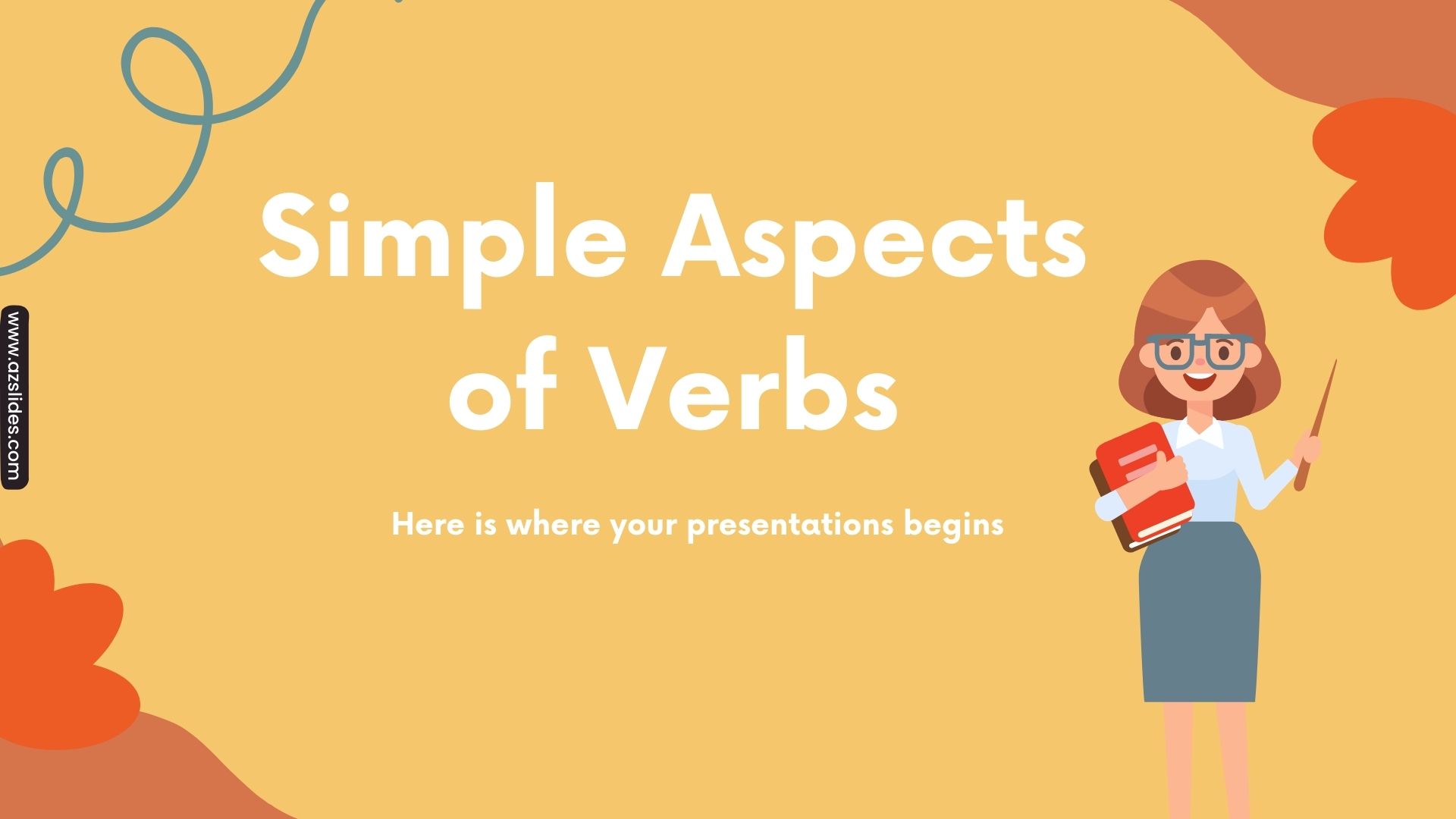 www.azslides.com

Simple Aspects of Verbs

Here is where your presentations begins